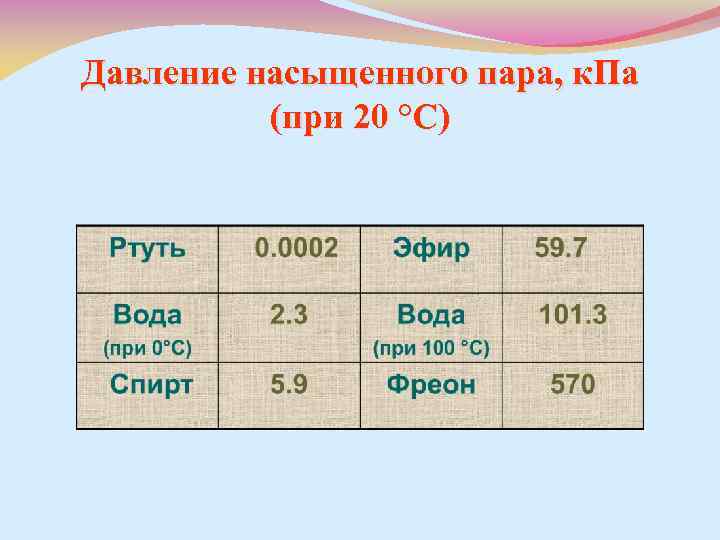 Давление насыщенного пара, кПа (при 20 °С)

| Ртуть | 0.0002 | Эфир | 59.7 |
|---|---|---|---|
| Вода (при 0°С) | 2.3 | Вода (при 100 °С) | 101.3 |
| Спирт | 5.9 | Фреон | 570 |